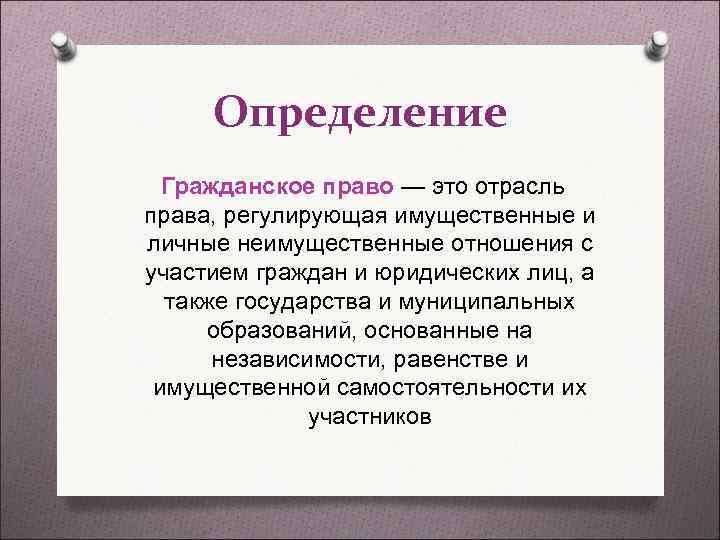 Определение

Гражданское право — это отрасль права, регулирующая имущественные и личные неимущественные отношения с участием граждан и юридических лиц, а также государства и муниципальных образований, основанные на независимости, равенстве и имущественной самостоятельности их участников